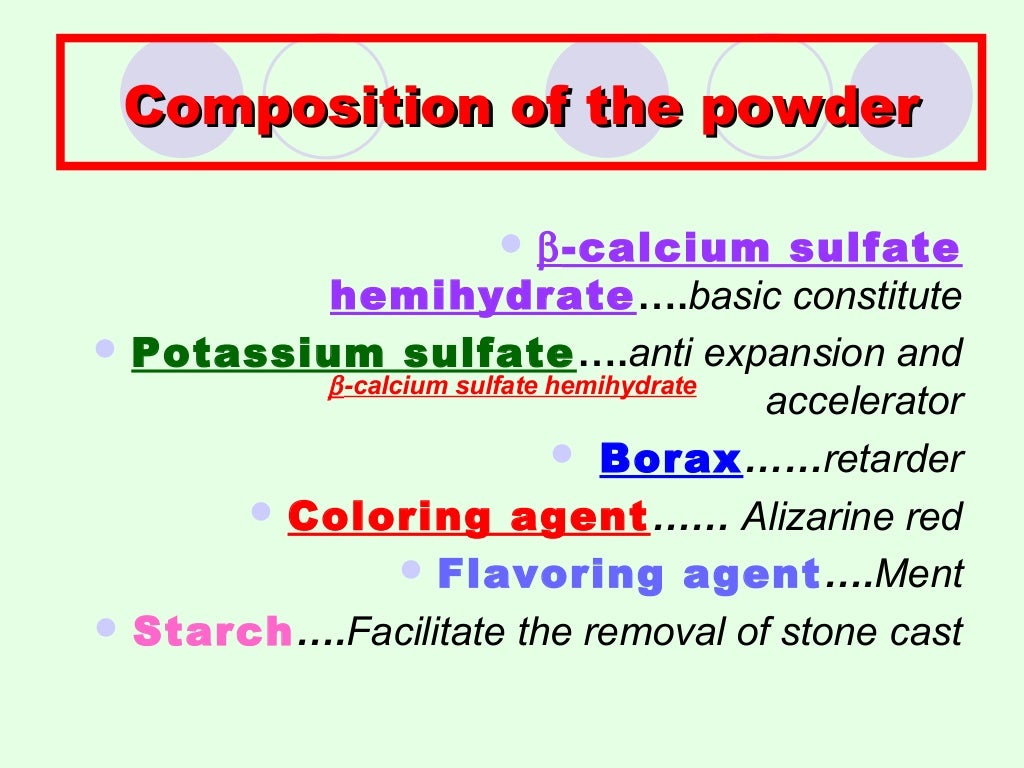 Composition of the powder

• β-calcium sulfate hemihydrate….basic constitute

• Potassium sulfate….anti expansion and accelerator

β-calcium sulfate hemihydrate

• Borax……retarder

• Coloring agent…… Alizarine red

• Flavoring agent….Ment

• Starch….Facilitate the removal of stone cast